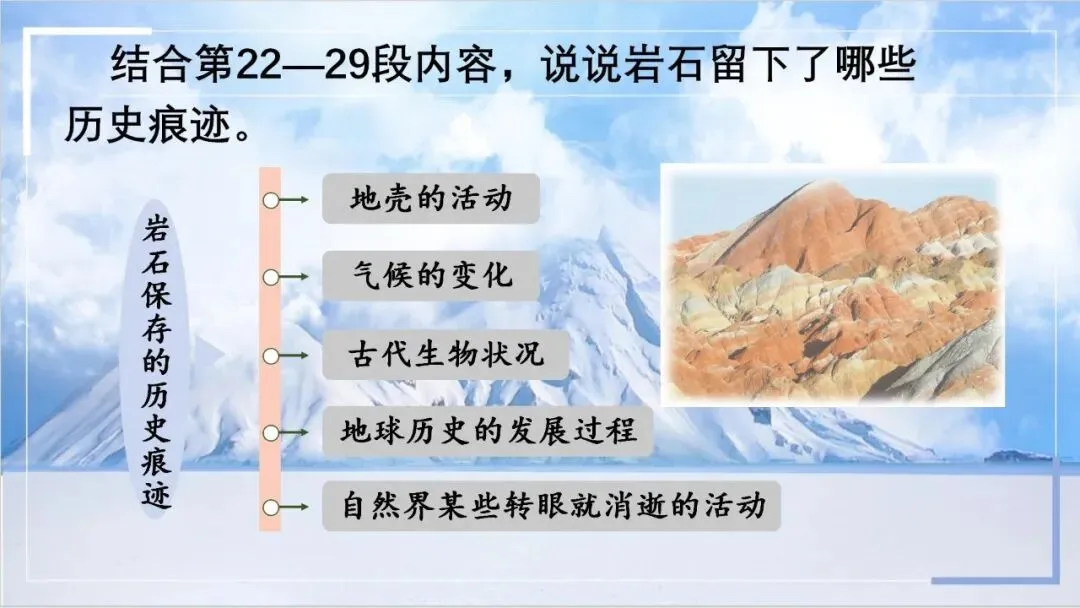 结合第22—29段内容，说说岩石留下了哪些历史痕迹。

岩石保存的历史痕迹

地壳的活动

气候的变化

古代生物状况

地球历史的发展过程

自然界某些转眼就消逝的活动